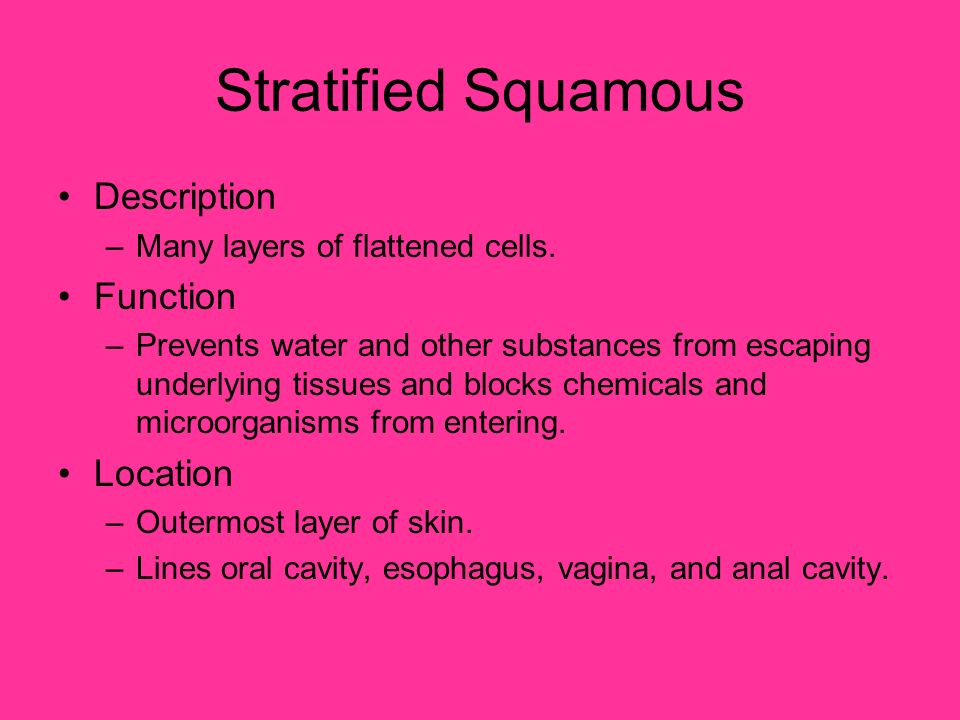 Stratified Squamous

• Description
– Many layers of flattened cells.
• Function
– Prevents water and other substances from escaping underlying tissues and blocks chemicals and microorganisms from entering.
• Location
– Outermost layer of skin.
– Lines oral cavity, esophagus, vagina, and anal cavity.